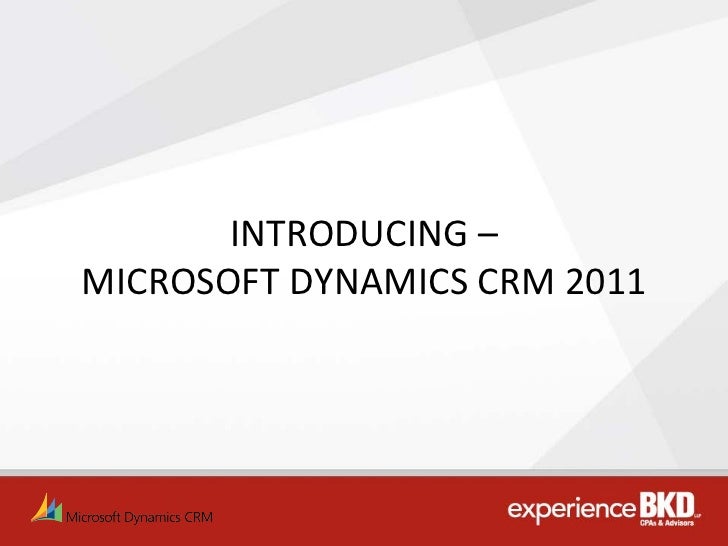 INTRODUCING –
MICROSOFT DYNAMICS CRM 2011

Microsoft Dynamics CRM

experience BKD LLP
CPAs & Advisors